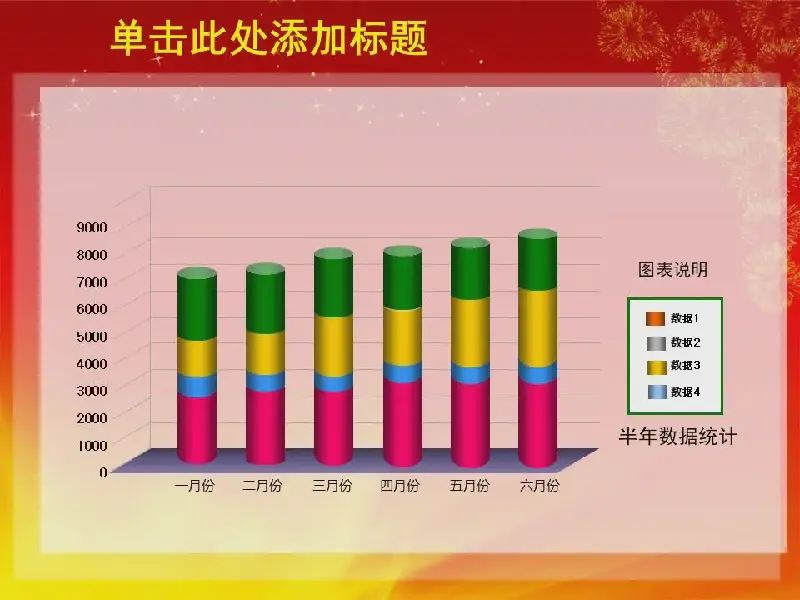 单击此处添加标题

9000
8000
7000
6000
5000
4000
3000
2000
1000
0

一月份 二月份 三月份 四月份 五月份 六月份

图表说明

数据1
数据2
数据3
数据4

半年数据统计